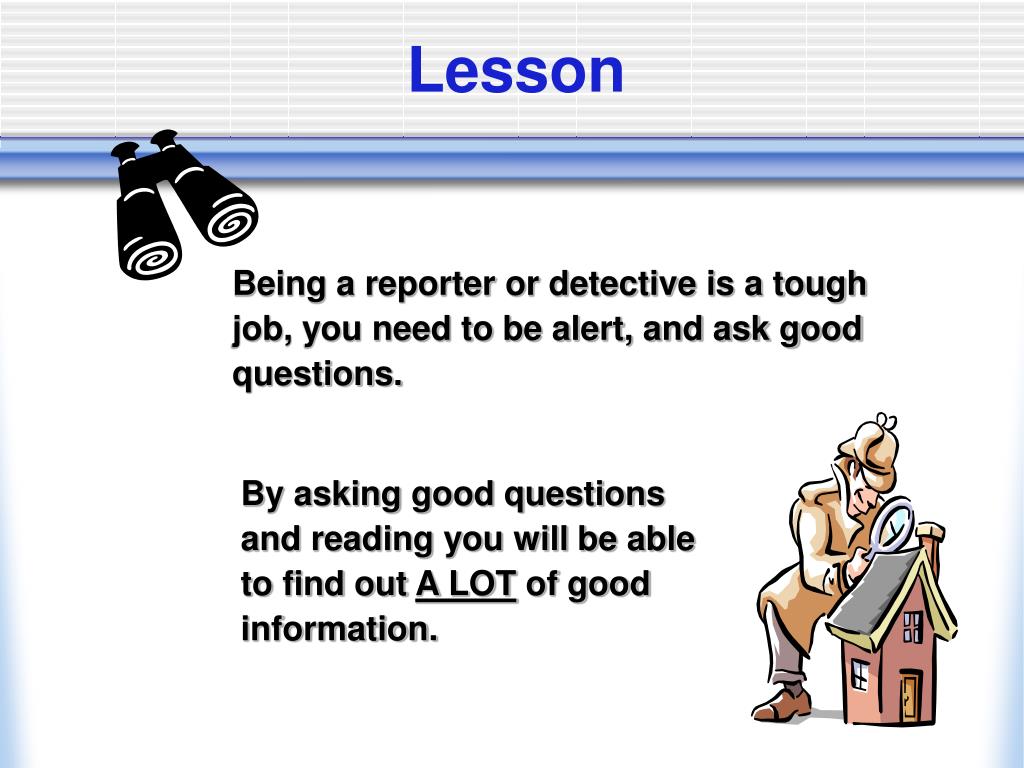 Lesson

Being a reporter or detective is a tough job, you need to be alert, and ask good questions.

By asking good questions and reading you will be able to find out A LOT of good information.